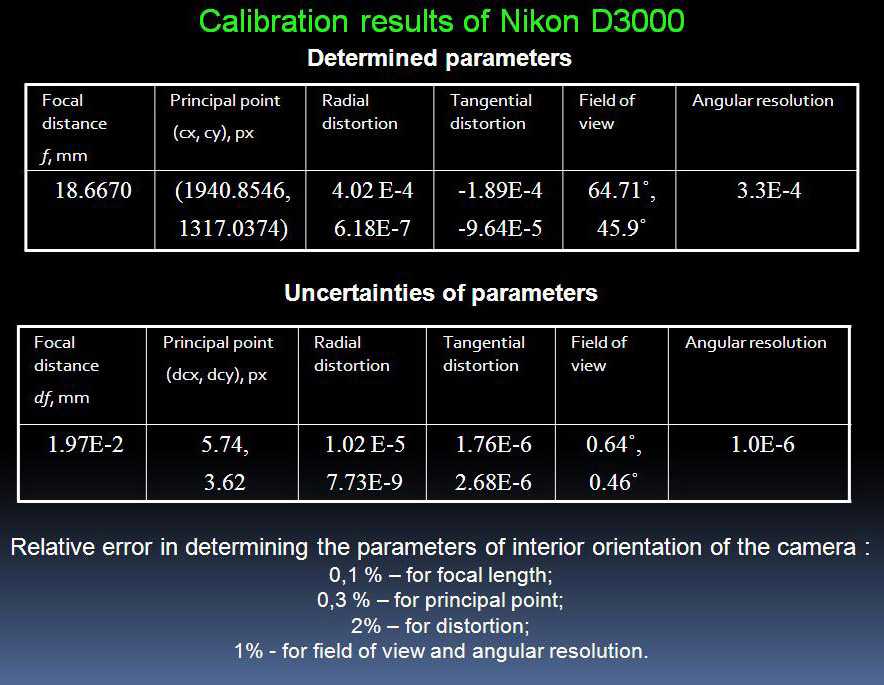 Calibration results of Nikon D3000

Determined parameters

| Focal distance $f$, mm | Principal point (cx, cy), px | Radial distortion | Tangential distortion | Field of view | Angular resolution |
|---|---|---|---|---|---|
| 18.6670 | (1940.8546, 1317.0374) | 4.02 E-4 6.18E-7 | -1.89E-4 -9.64E-5 | 64.71˚, 45.9˚ | 3.3E-4 |

Uncertainties of parameters

| Focal distance $df$, mm | Principal point (dcx, dcy), px | Radial distortion | Tangential distortion | Field of view | Angular resolution |
|---|---|---|---|---|---|
| 1.97E-2 | 5.74, 3.62 | 1.02 E-5 7.73E-9 | 1.76E-6 2.68E-6 | 0.64˚, 0.46˚ | 1.0E-6 |

Relative error in determining the parameters of interior orientation of the camera :
0,1 % – for focal length;
0,3 % – for principal point;
2% – for distortion;
1% - for field of view and angular resolution.